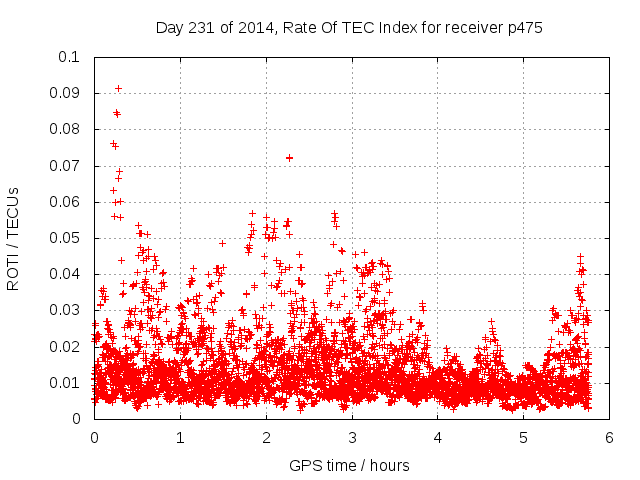 Day 231 of 2014, Rate Of TEC Index for receiver p475

ROTI / TECUs

0.1
0.09
0.08
0.07
0.06
0.05
0.04
0.03
0.02
0.01
0

0
1
2
3
4
5
6

GPS time / hours